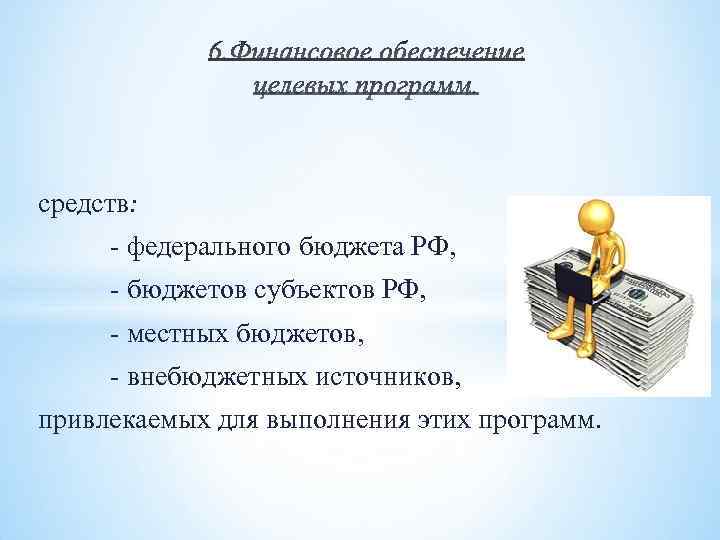 6.Финансовое обеспечение целевых программ.

средств:

- федерального бюджета РФ,

- бюджетов субъектов РФ,

- местных бюджетов,

- внебюджетных источников,

привлекаемых для выполнения этих программ.